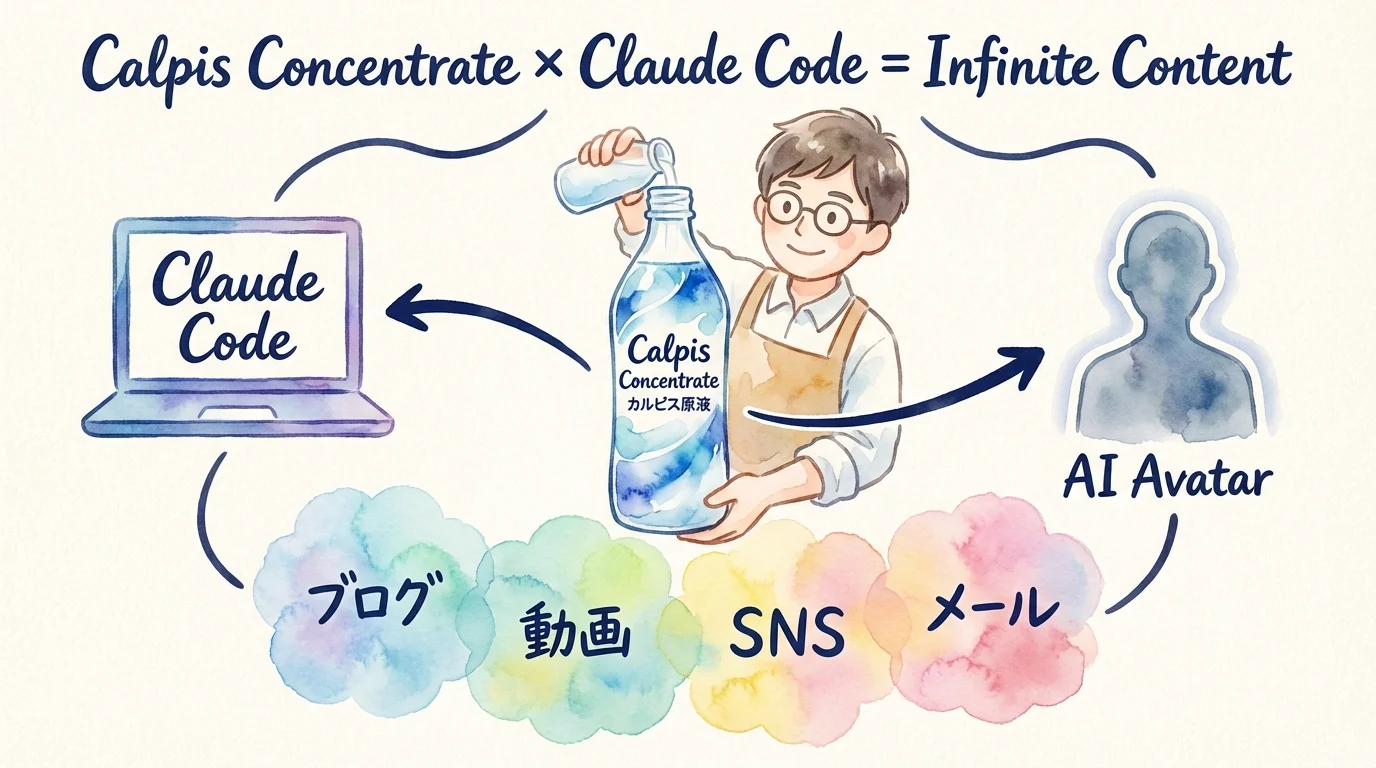 Calpis Concentrate × Claude Code = Infinite Content

Claude Code

Calpis Concentrate カルピス原液

AI Avatar

ブログ

動画

SNS

メール